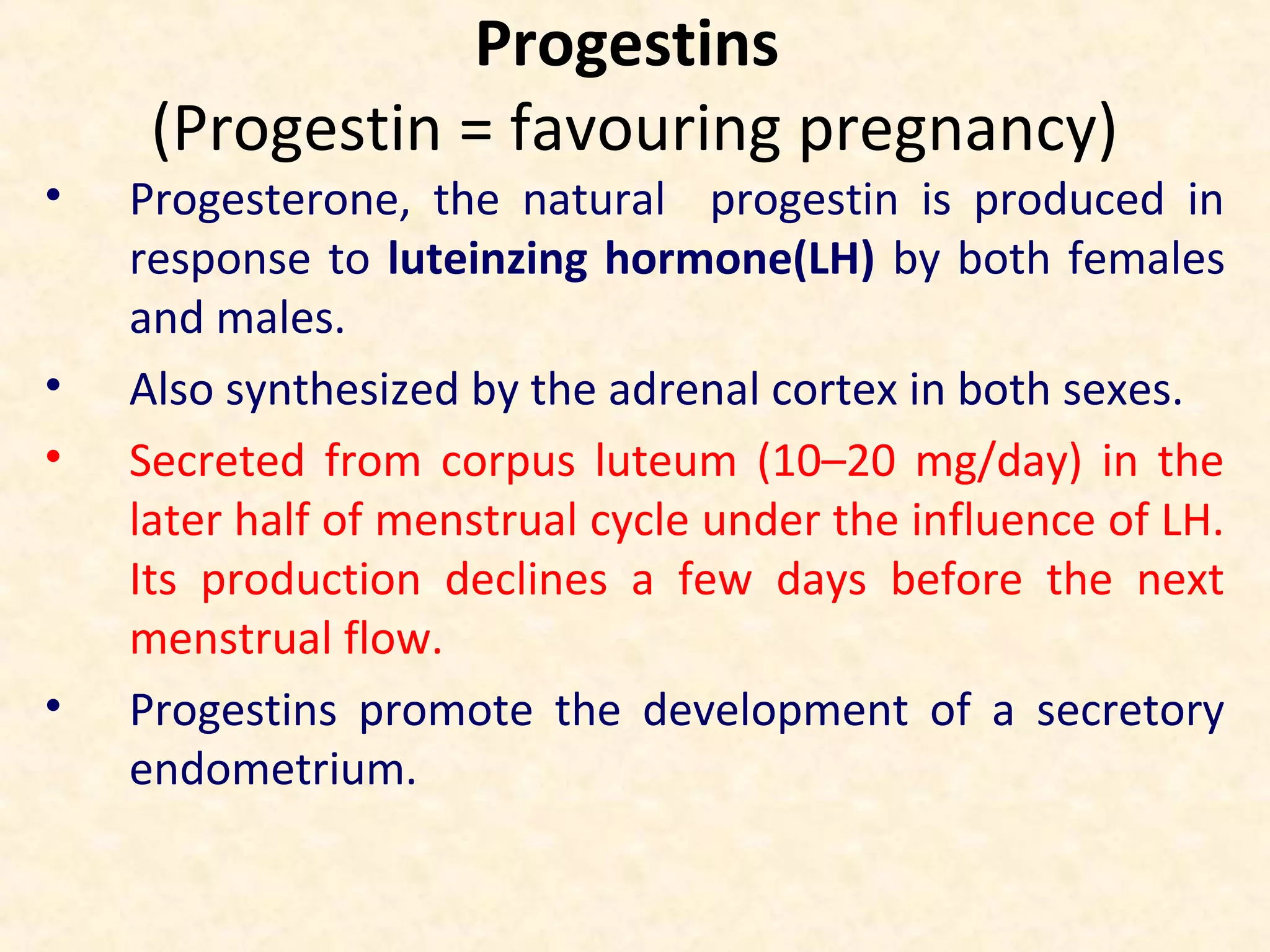 Progestins
(Progestin = favouring pregnancy)

• Progesterone, the natural progestin is produced in response to luteinzing hormone(LH) by both females and males.

• Also synthesized by the adrenal cortex in both sexes.

• Secreted from corpus luteum (10–20 mg/day) in the later half of menstrual cycle under the influence of LH. Its production declines a few days before the next menstrual flow.

• Progestins promote the development of a secretory endometrium.